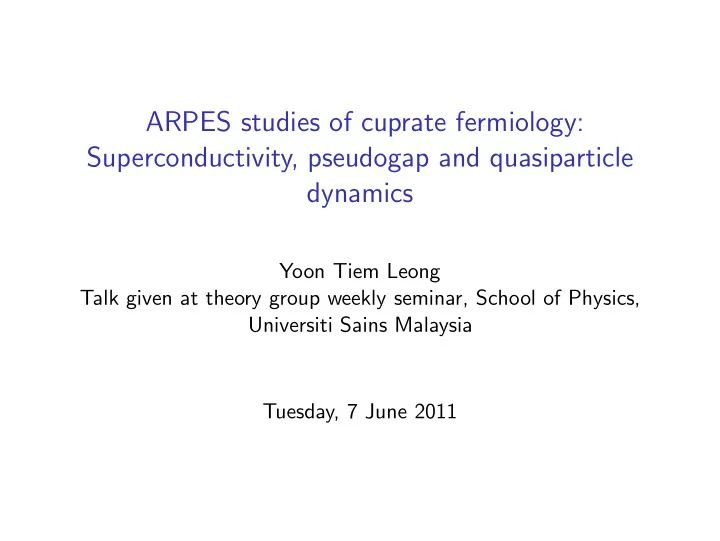 ARPES studies of cuprate fermiology: Superconductivity, pseudogap and quasiparticle dynamics

Yoon Tiem Leong
Talk given at theory group weekly seminar, School of Physics, Universiti Sains Malaysia

Tuesday, 7 June 2011